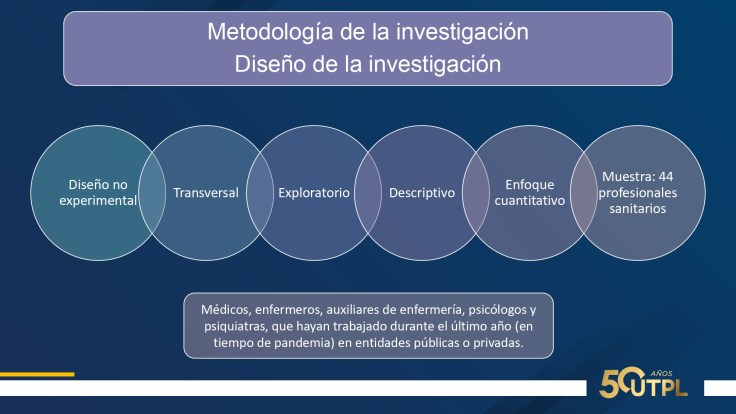 Metodología de la investigación
Diseño de la investigación

Diseño no experimental

Transversal

Exploratorio

Descriptivo

Enfoque cuantitativo

Muestra: 44 profesionales sanitarios

Médicos, enfermeros, auxiliares de enfermería, psicólogos y psiquiatras, que hayan trabajado durante el último año (en tiempo de pandemia) en entidades públicas o privadas.

50 AÑOS UTPL